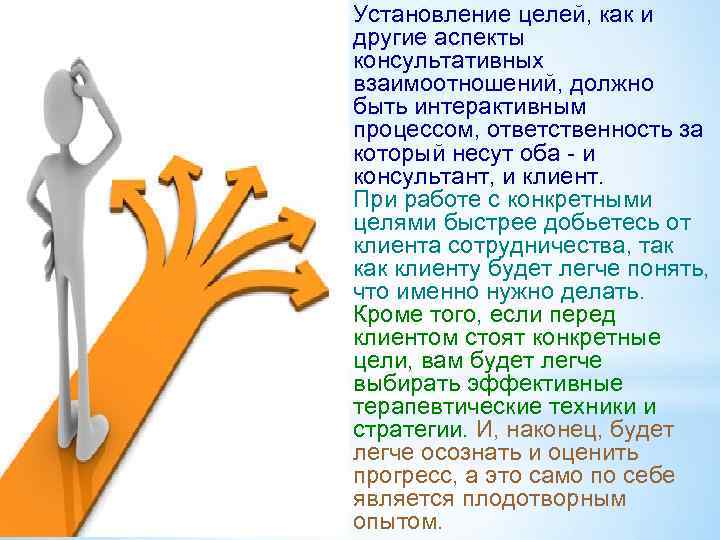 Установление целей, как и другие аспекты консультативных взаимоотношений, должно быть интерактивным процессом, ответственность за который несут оба - и консультант, и клиент. При работе с конкретными целями быстрее добьетесь от клиента сотрудничества, так как клиенту будет легче понять, что именно нужно делать. Кроме того, если перед клиентом стоят конкретные цели, вам будет легче выбирать эффективные терапевтические техники и стратегии. И, наконец, будет легче осознать и оценить прогресс, а это само по себе является плодотворным опытом.